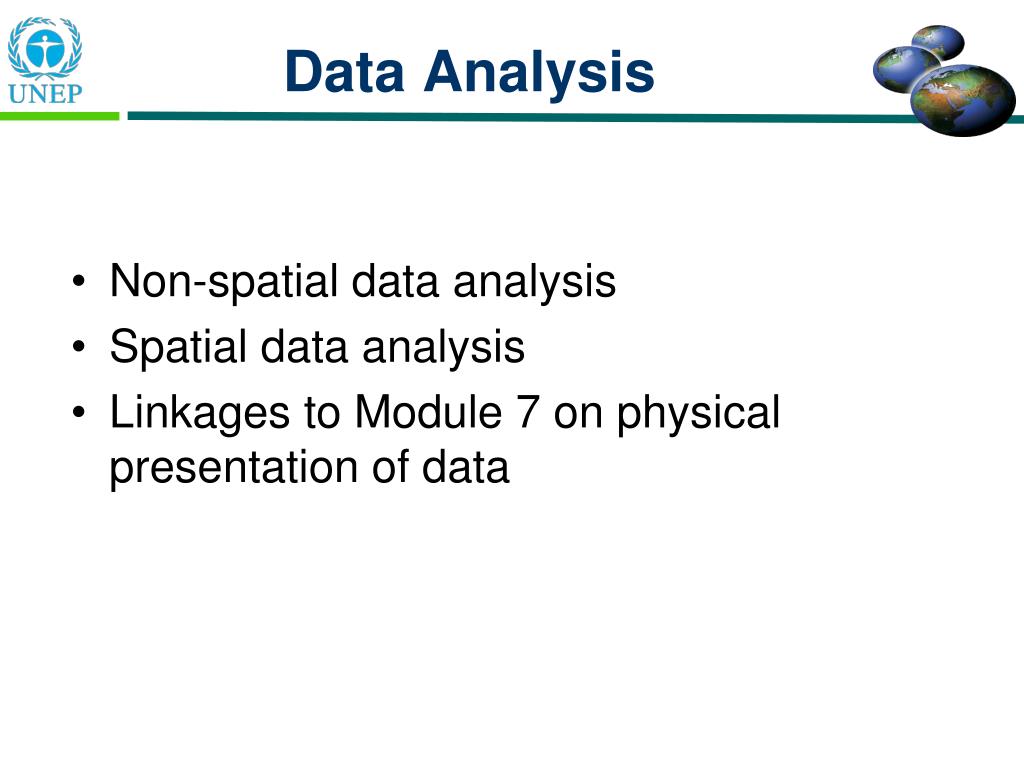 UNEP

Data Analysis

• Non-spatial data analysis
• Spatial data analysis
• Linkages to Module 7 on physical presentation of data